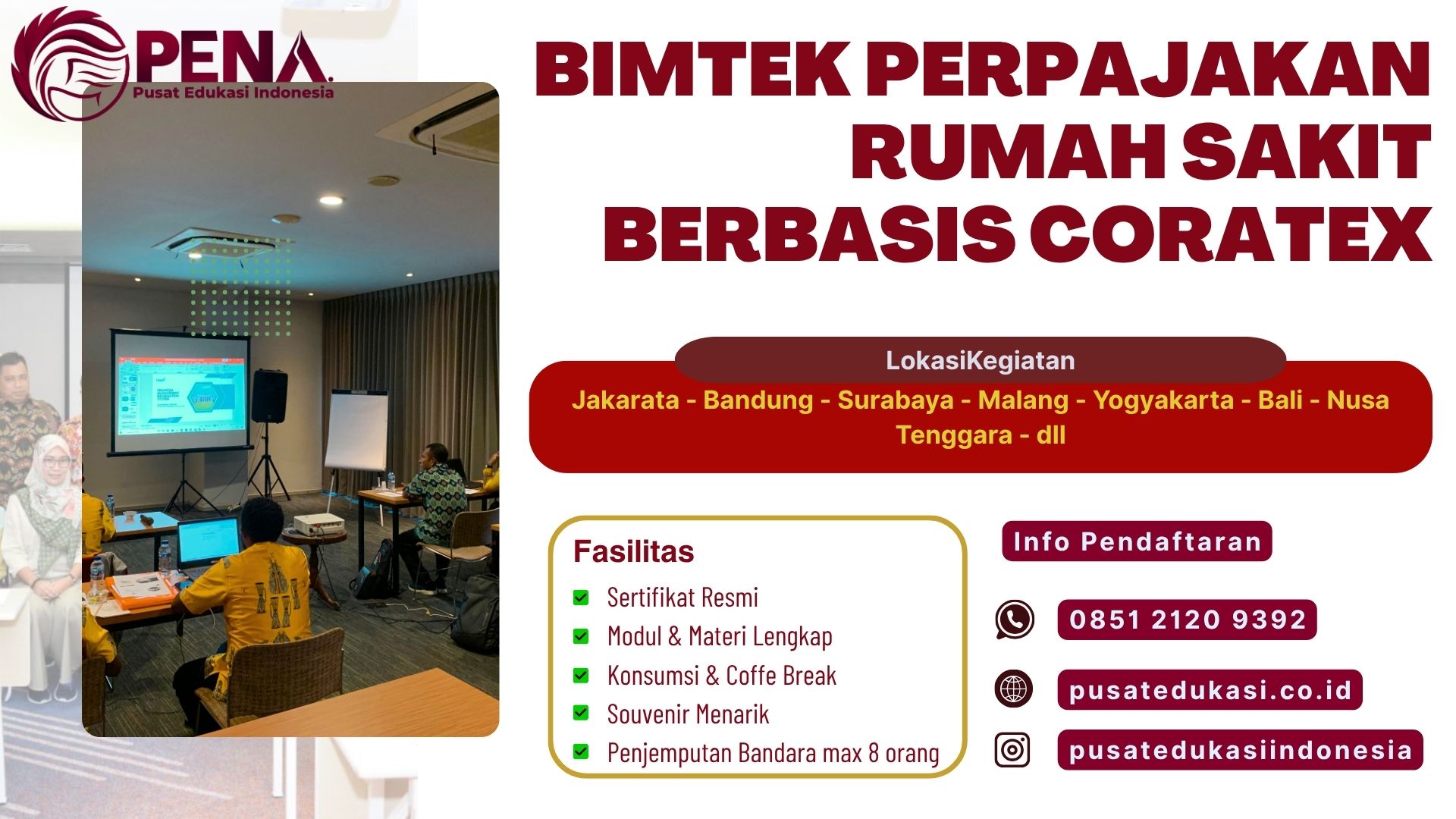 PENA
Pusat Edukasi Indonesia

BIMTEK PERPAJAKAN RUMAH SAKIT BERBASIS CORATEX

LokasiKegiatan
Jakarata - Bandung - Surabaya - Malang - Yogyakarta - Bali - Nusa Tenggara - dll

Fasilitas
Sertifikat Resmi
Modul & Materi Lengkap
Konsumsi & Coffe Break
Souvenir Menarik
Penjemputan Bandara max 8 orang

Info Pendaftaran
0851 2120 9392
pusatedukasi.co.id
pusatedukasiindonesia